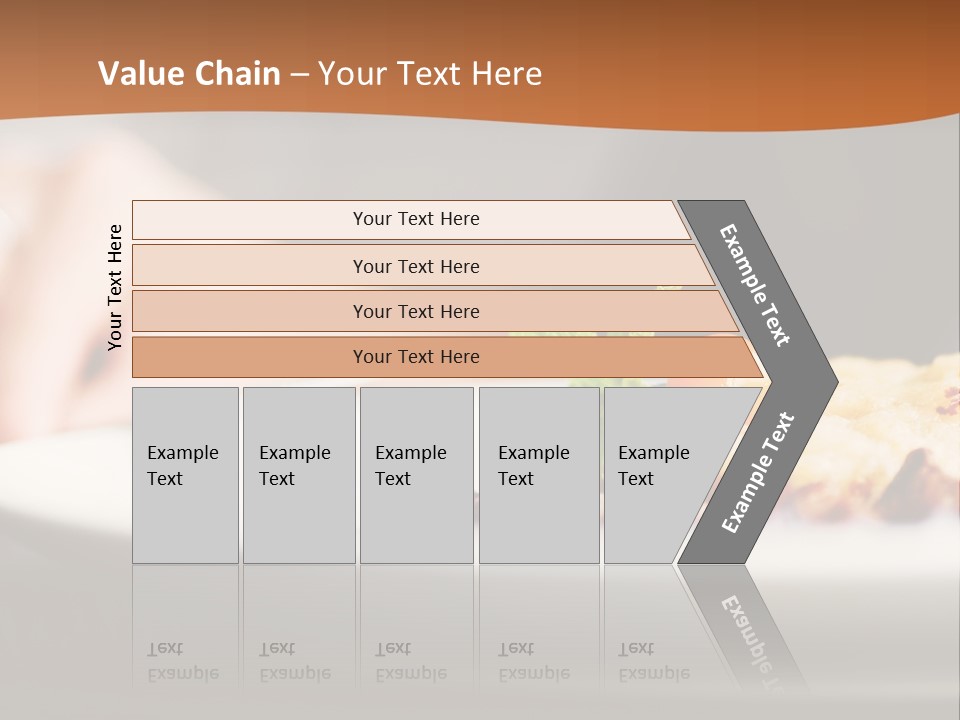 Value Chain – Your Text Here

Your Text Here

Your Text Here

Your Text Here

Your Text Here

Your Text Here

Example Text

Example Text

Example Text

Example Text

Example Text

Example Text

Example Text